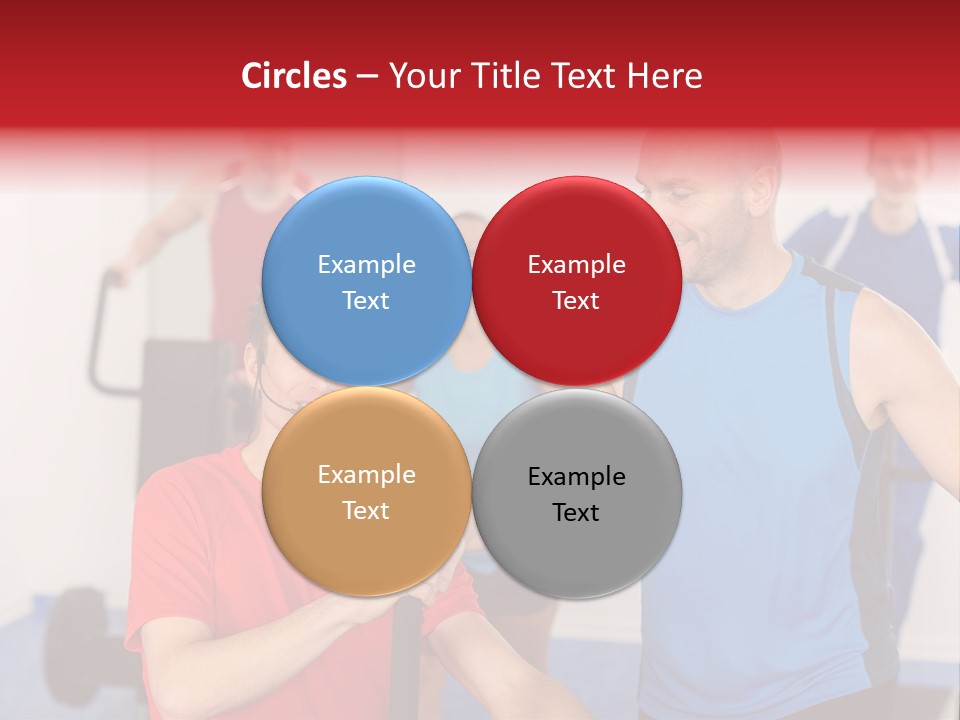 Circles – Your Title Text Here

Example Text

Example Text

Example Text

Example Text